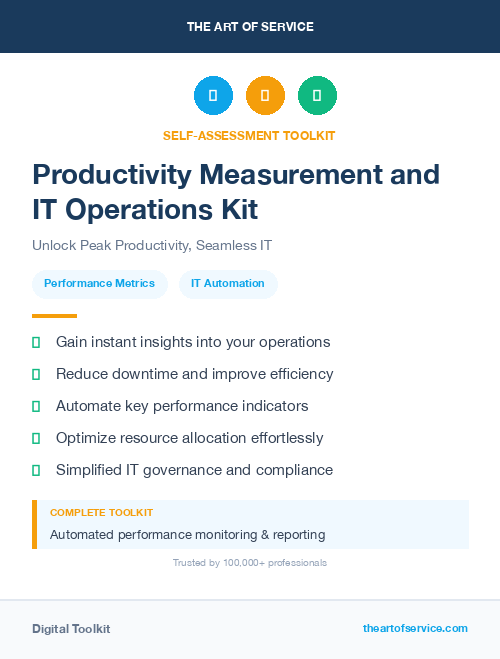 THE ART OF SERVICE

SELF-ASSESSMENT TOOLKIT

Productivity Measurement and IT Operations Kit

Unlock Peak Productivity, Seamless IT

Performance Metrics

IT Automation

Gain instant insights into your operations

Reduce downtime and improve efficiency

Automate key performance indicators

Optimize resource allocation effortlessly

Simplified IT governance and compliance

COMPLETE TOOLKIT

Automated performance monitoring & reporting

Trusted by 100,000+ professionals

Digital Toolkit

theartofservice.com